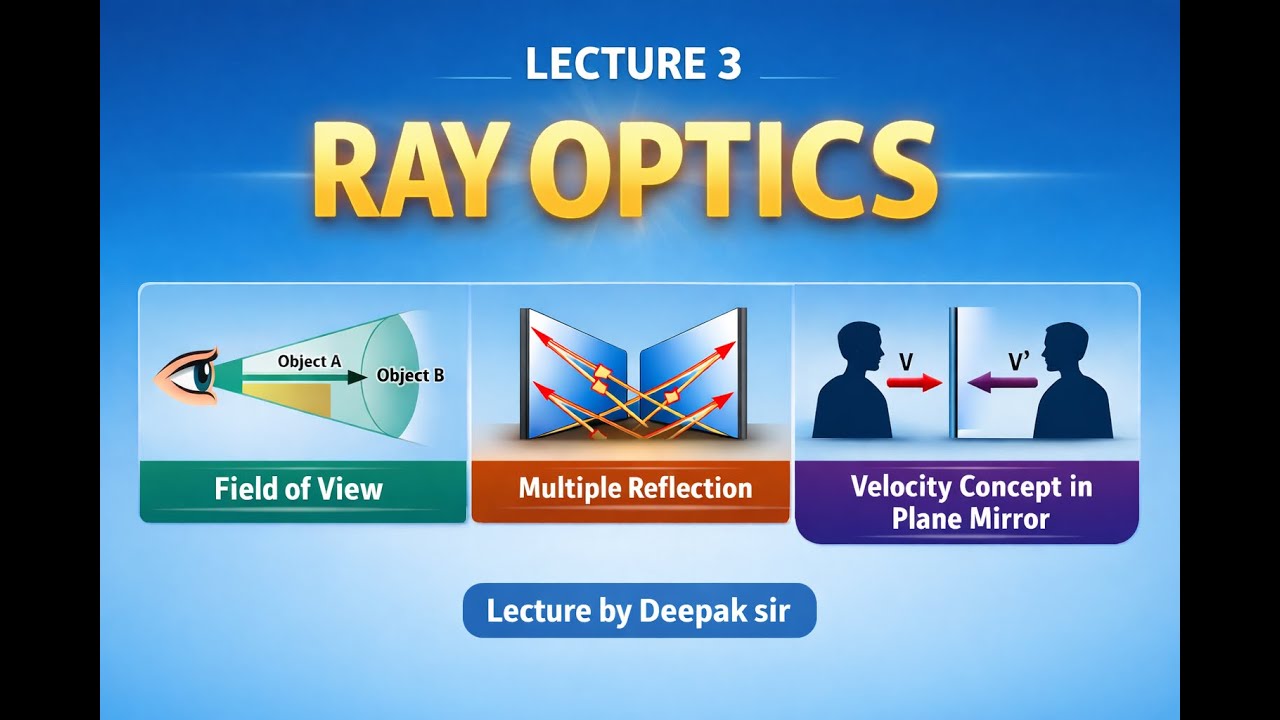 LECTURE 3

RAY OPTICS

Object A
Object B

Field of View

Multiple Reflection

V
V'

Velocity Concept in Plane Mirror

Lecture by Deepak sir